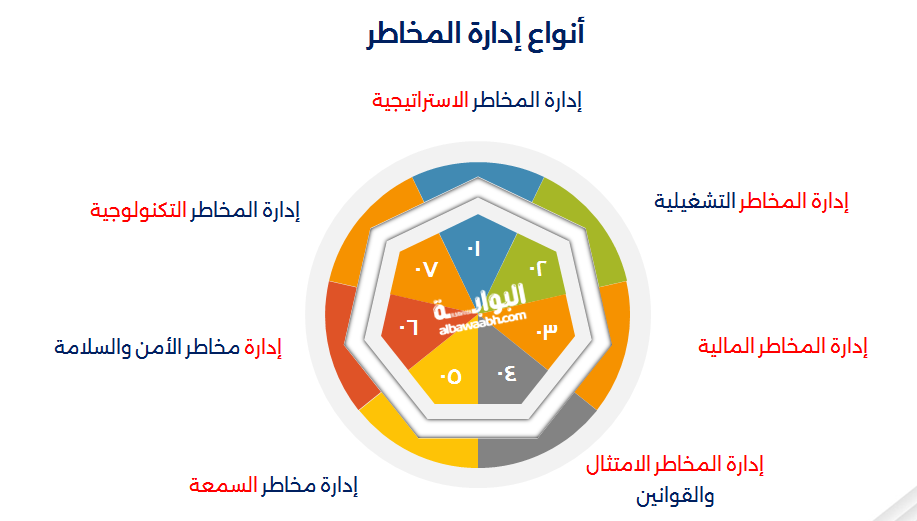 أنواع إدارة المخاطر

إدارة المخاطر الاستراتيجية

إدارة المخاطر التشغيلية

إدارة المخاطر المالية

إدارة المخاطر الامتثال والقوانين

إدارة مخاطر السمعة

إدارة مخاطر الأمن والسلامة

إدارة المخاطر التكنولوجية

٠١
٠٢
٠٣
٠٤
٠٥
٠٦
٠٧

البوابة
albawaabh.com